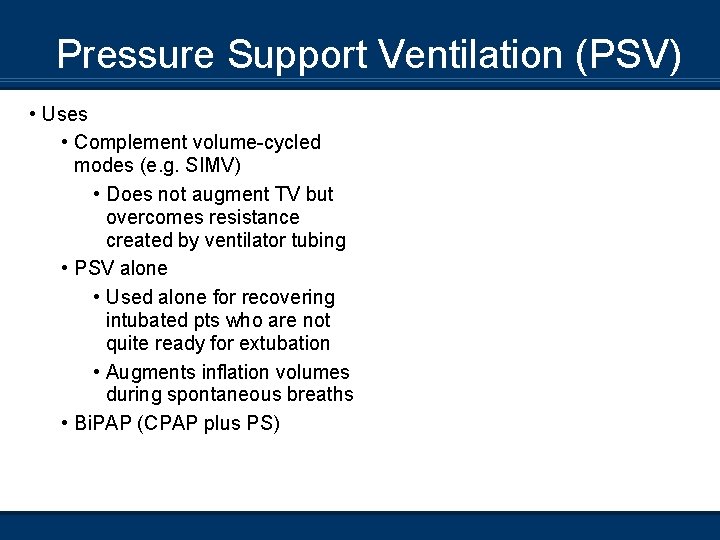 Pressure Support Ventilation (PSV)

• Uses
• Complement volume-cycled modes (e.g. SIMV)
• Does not augment TV but overcomes resistance created by ventilator tubing
• PSV alone
• Used alone for recovering intubated pts who are not quite ready for extubation
• Augments inflation volumes during spontaneous breaths
• BiPAP (CPAP plus PS)